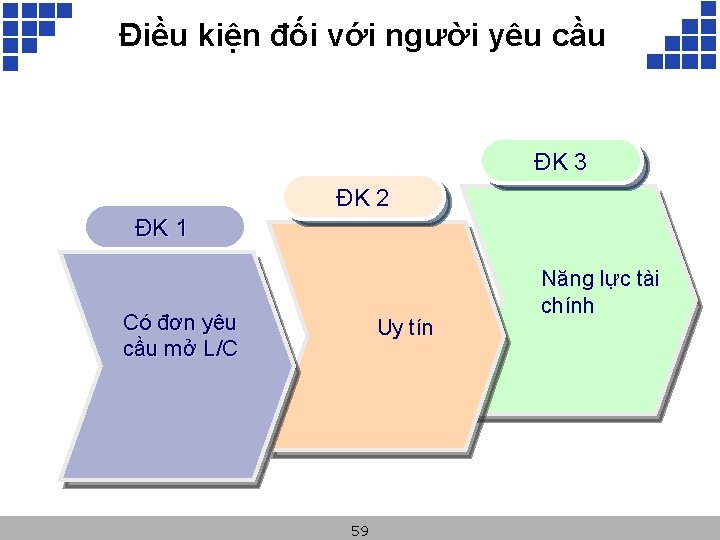 Điều kiện đối với người yêu cầu

ĐK 1

Có đơn yêu cầu mở L/C

ĐK 2

Uy tín

ĐK 3

Năng lực tài chính

59